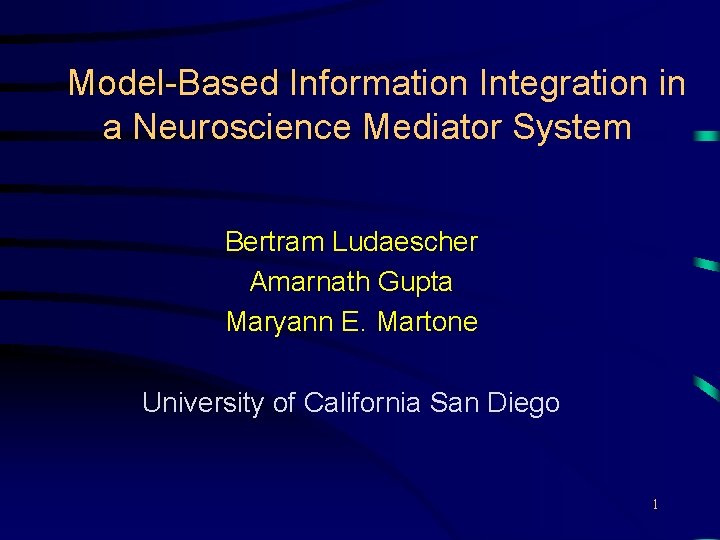 Model-Based Information Integration in a Neuroscience Mediator System

Bertram Ludaescher
Amarnath Gupta
Maryann E. Martone

University of California San Diego

1